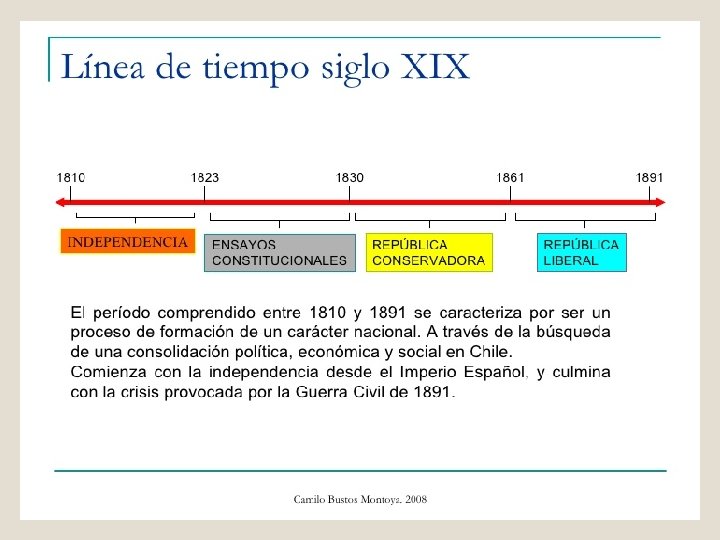 Línea de tiempo siglo XIX

1810 1823 1830 1861 1891

INDEPENDENCIA

ENSAYOS CONSTITUCIONALES

REPÚBLICA CONSERVADORA

REPÚBLICA LIBERAL

El período comprendido entre 1810 y 1891 se caracteriza por ser un proceso de formación de un carácter nacional. A través de la búsqueda de una consolidación política, económica y social en Chile.
Comienza con la independencia desde el Imperio Español, y culmina con la crisis provocada por la Guerra Civil de 1891.

Camilo Bustos Montoya, 2008